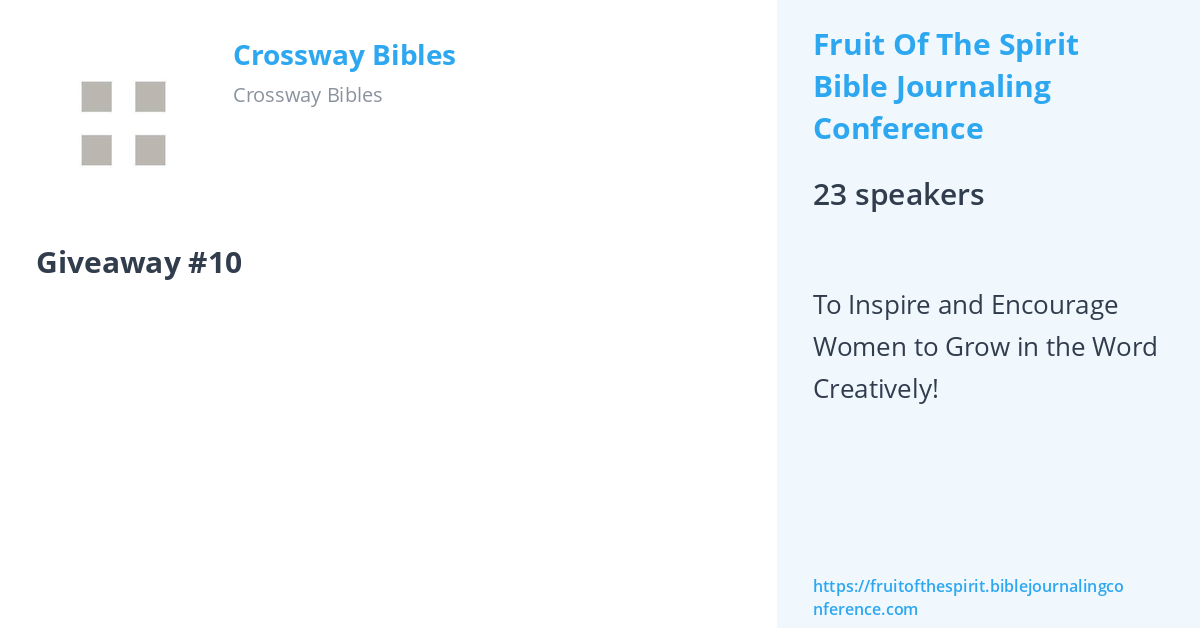 Crossway Bibles
Crossway Bibles

Giveaway #10

Fruit Of The Spirit Bible Journaling Conference

23 speakers

To Inspire and Encourage Women to Grow in the Word Creatively!

https://fruitofthespirit.biblejournalingconference.com